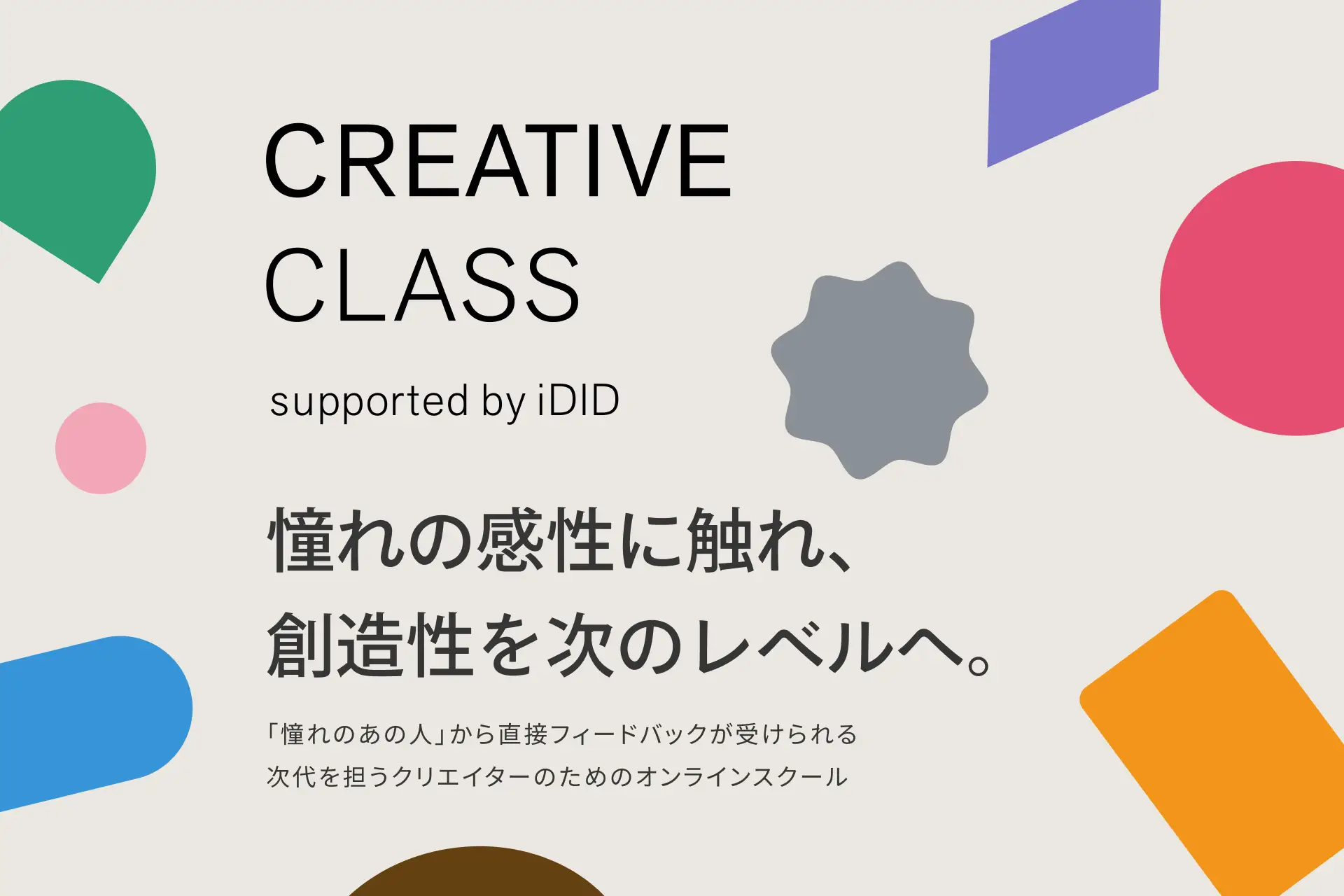 CREATIVE CLASS

supported by iDID

憧れの感性に触れ、
創造性を次のレベルへ。

「憧れのあの人」から直接フィードバックが受けられる
次代を担うクリエイターのためのオンラインスクール